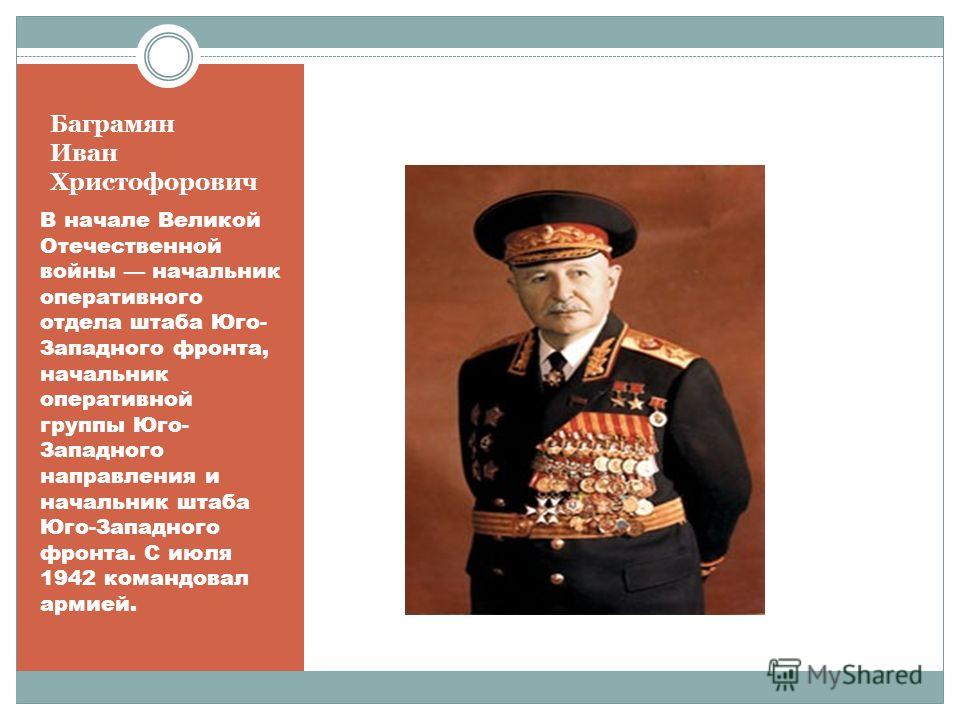 Баграмян Иван Христофорович

В начале Великой Отечественной войны — начальник оперативного отдела штаба Юго-Западного фронта, начальник оперативной группы Юго-Западного направления и начальник штаба Юго-Западного фронта. С июля 1942 командовал армией.

MyShared